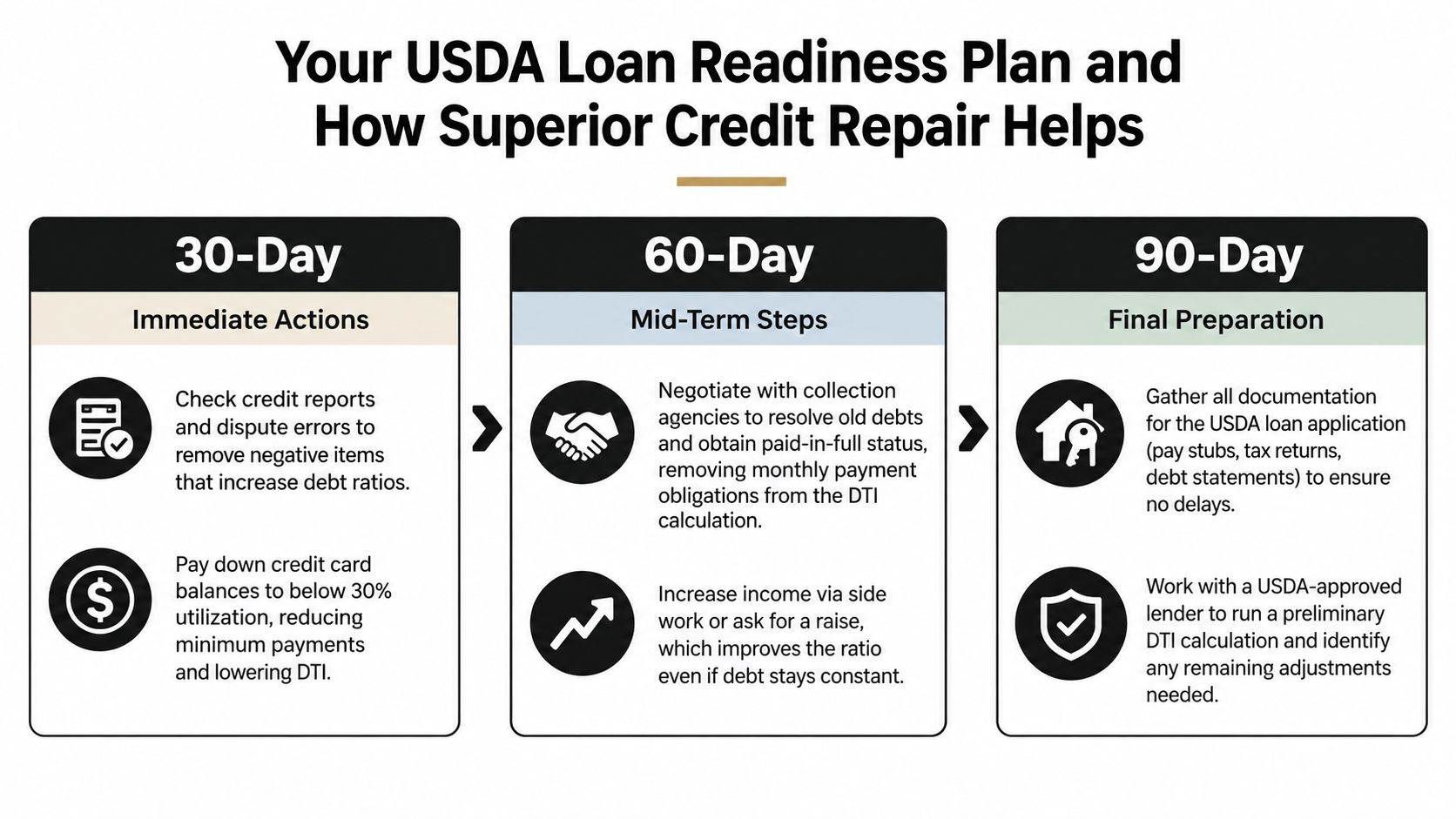 Your USDA Loan Readiness Plan and How Superior Credit Repair Helps

30-Day

Immediate Actions

Check credit reports and dispute errors to remove negative items that increase debt ratios.

Pay down credit card balances to below 30% utilization, reducing minimum payments and lowering DTI.

60-Day

Mid-Term Steps

Negotiate with collection agencies to resolve old debts and obtain paid-in-full status, removing monthly payment obligations from the DTI calculation.

Increase income via side work or ask for a raise, which improves the ratio even if debt stays constant.

90-Day

Final Preparation

Gather all documentation for the USDA loan application (pay stubs, tax returns, debt statements) to ensure no delays.

Work with a USDA-approved lender to run a preliminary DTI calculation and identify any remaining adjustments needed.